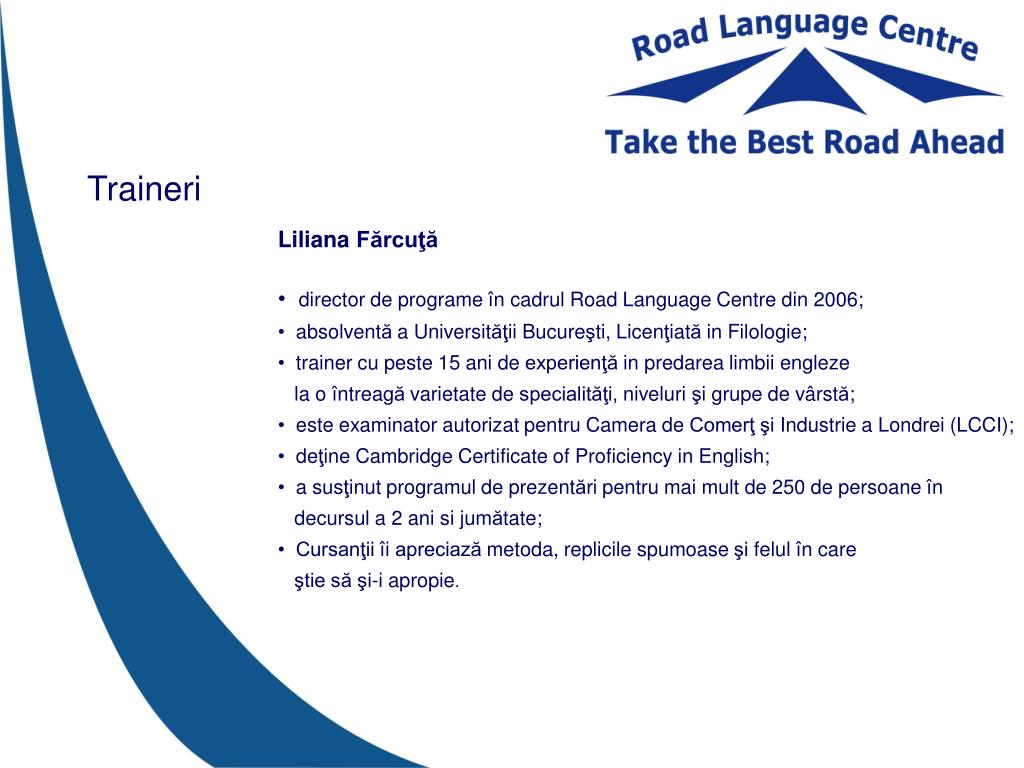 Road Language Centre

Take the Best Road Ahead

Traineri

Liliana Fărcuţă

• director de programe în cadrul Road Language Centre din 2006;
• absolventă a Universităţii Bucureşti, Licenţiată in Filologie;
• trainer cu peste 15 ani de experienţă in predarea limbii engleze la o întreagă varietate de specialităţi, niveluri şi grupe de vârstă;
• este examinator autorizat pentru Camera de Comerţ şi Industrie a Londrei (LCCI);
• deţine Cambridge Certificate of Proficiency in English;
• a susţinut programul de prezentări pentru mai mult de 250 de persoane în decursul a 2 ani si jumătate;
• Cursanţii îi apreciază metoda, replicile spumoase şi felul în care ştie să şi-i apropie.